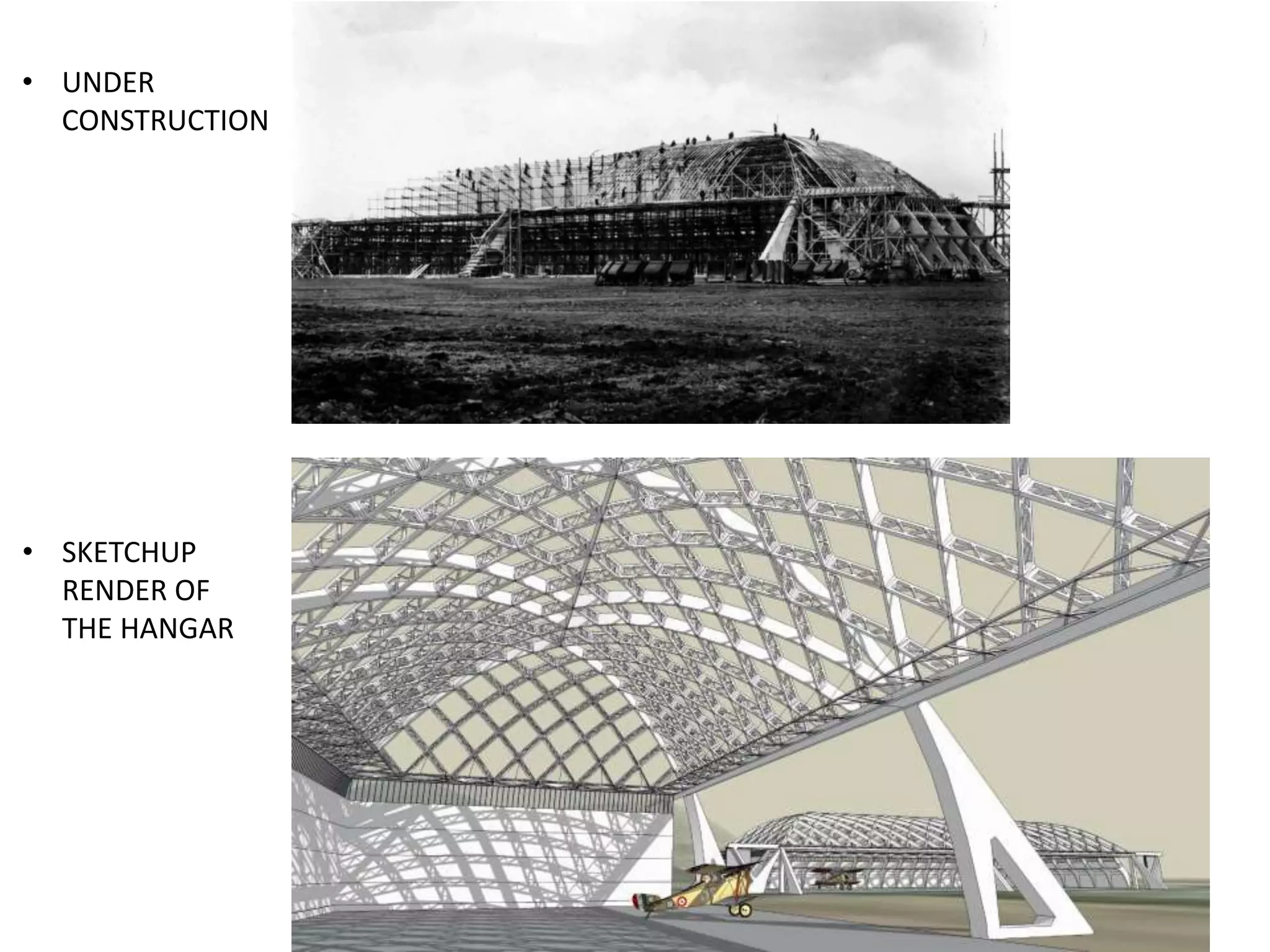 • UNDER CONSTRUCTION

• SKETCHUP RENDER OF THE HANGAR